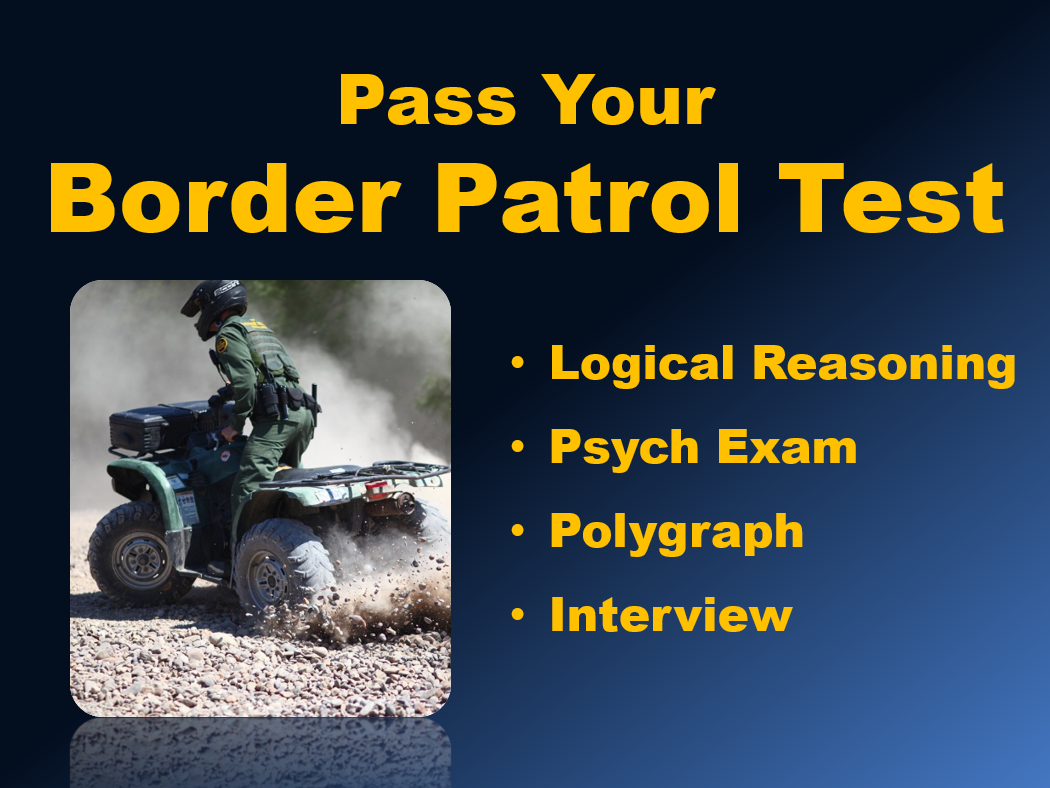 Pass Your
Border Patrol Test

• Logical Reasoning
• Psych Exam
• Polygraph
• Interview